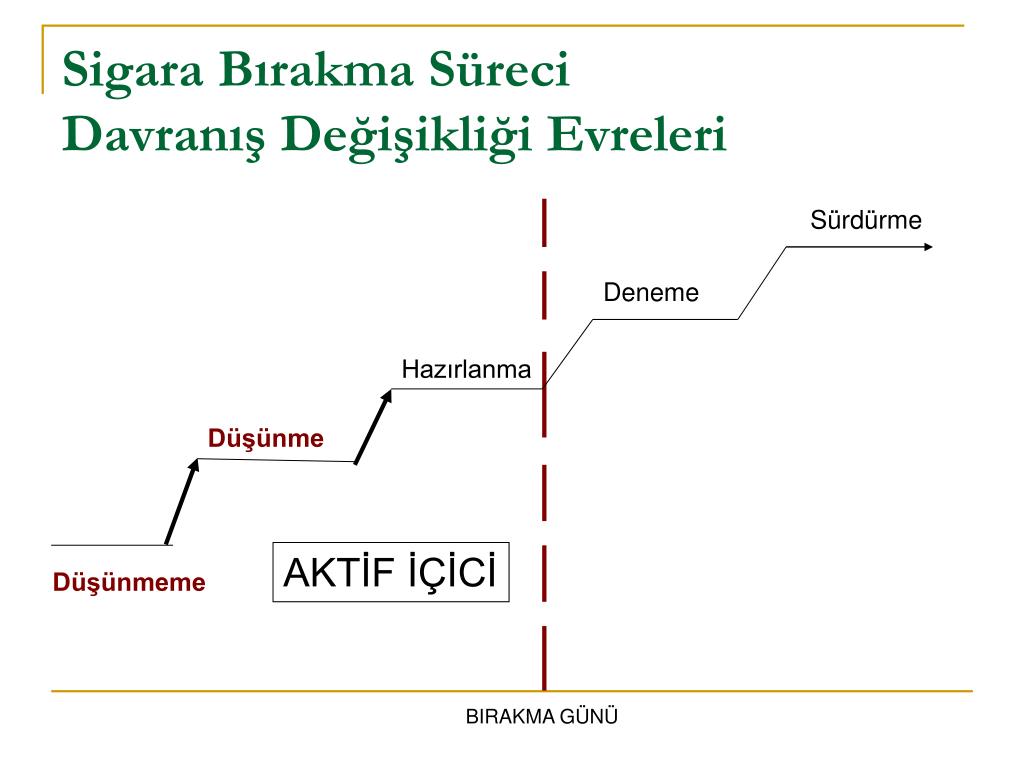 Sigara Bırakma Süreci
Davranış Değişikliği Evreleri

Sürdürme

Deneme

Hazırlanma

Düşünme

Düşünmeme

AKTİF İÇİCİ

BIRAKMA GÜNÜ